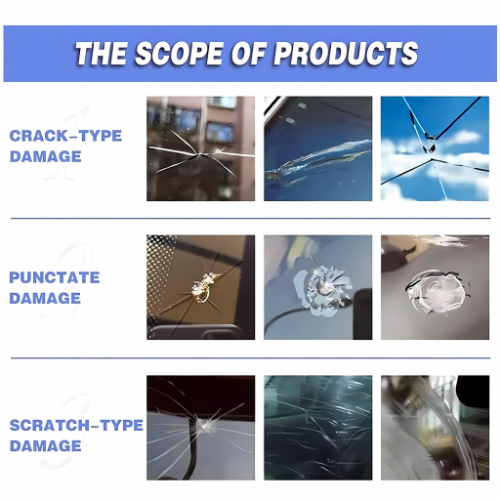 THE SCOPE OF PRODUCTS

1
CRACK-TYPE DAMAGE

2
PUNCTATE DAMAGE

3
SCRATCH-TYPE DAMAGE